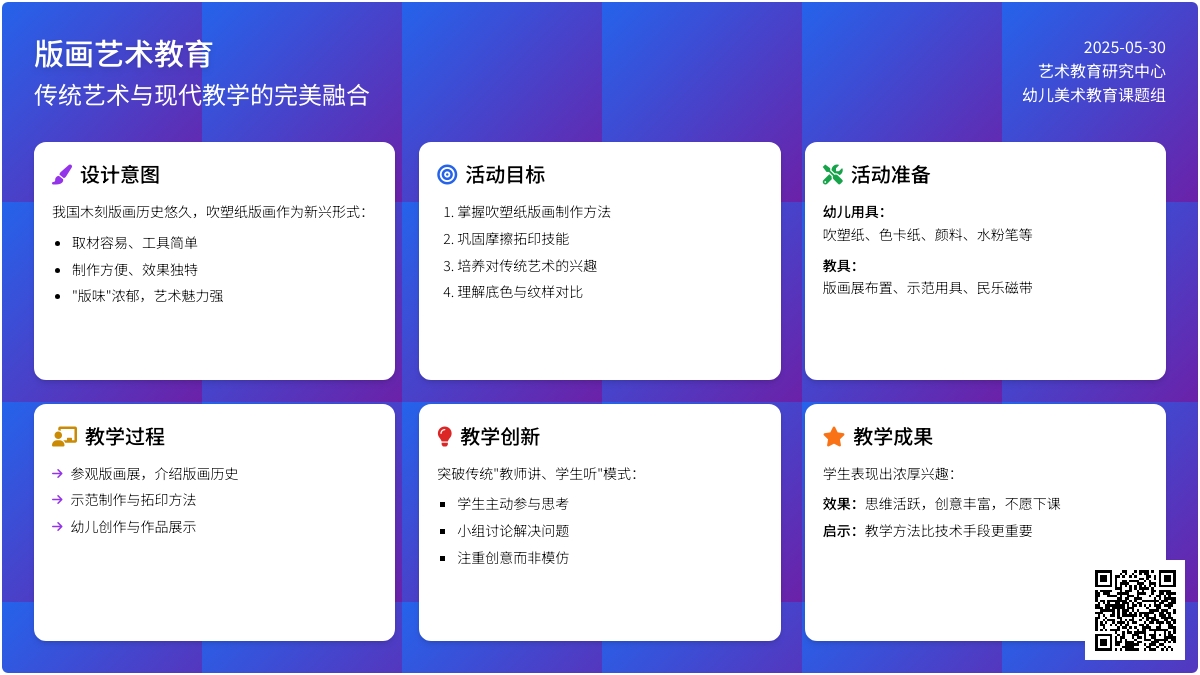 版画艺术教育
传统艺术与现代教学的完美融合

2025-05-30
艺术教育研究中心
幼儿美术教育课题组

设计意图

我国木刻版画历史悠久，吹塑纸版画作为新兴形式：

- 取材容易、工具简单
- 制作方便、效果独特
- "版味"浓郁，艺术魅力强

活动目标

1. 掌握吹塑纸版画制作方法
2. 巩固摩擦拓印技能
3. 培养对传统艺术的兴趣
4. 理解底色与纹样对比

活动准备

幼儿用具：
吹塑纸、色卡纸、颜料、水粉笔等

教具：
版画展布置、示范用具、民乐磁带

教学过程

→ 参观版画展，介绍版画历史
→ 示范制作与拓印方法
→ 幼儿创作与作品展示

教学创新

突破传统"教师讲、学生听"模式：

- 学生主动参与思考
- 小组讨论解决问题
- 注重创意而非模仿

教学成果

学生表现出浓厚兴趣：

效果：思维活跃，创意丰富，不愿下课

启示：教学方法比技术手段更重要